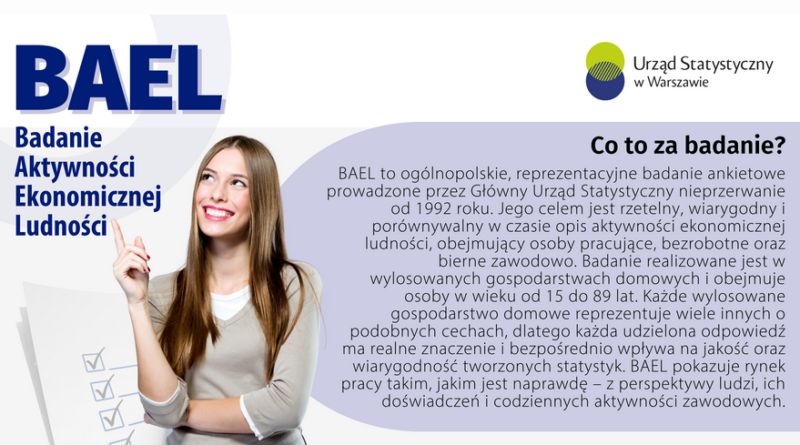 BAEL

Badanie Aktywności Ekonomicznej Ludności

Urząd Statystyczny w Warszawie

Co to za badanie?

BAEL to ogólnopolskie, reprezentacyjne badanie ankietowe prowadzone przez Główny Urząd Statystyczny nieprzerwanie od 1992 roku. Jego celem jest rzetelny, wiarygodny i porównywalny w czasie opis aktywności ekonomicznej ludności, obejmujący osoby pracujące, bezrobotne oraz bierne zawodowo. Badanie realizowane jest w wylosowanych gospodarstwach domowych i obejmuje osoby w wieku od 15 do 89 lat. Każde wylosowane gospodarstwo domowe reprezentuje wiele innych o podobnych cechach, dlatego każda udzielona odpowiedź ma realne znaczenie i bezpośrednio wpływa na jakość oraz wiarygodność tworzonych statystyk. BAEL pokazuje rynek pracy takim, jakim jest naprawdę – z perspektywy ludzi, ich doświadczeń i codziennych aktywności zawodowych.